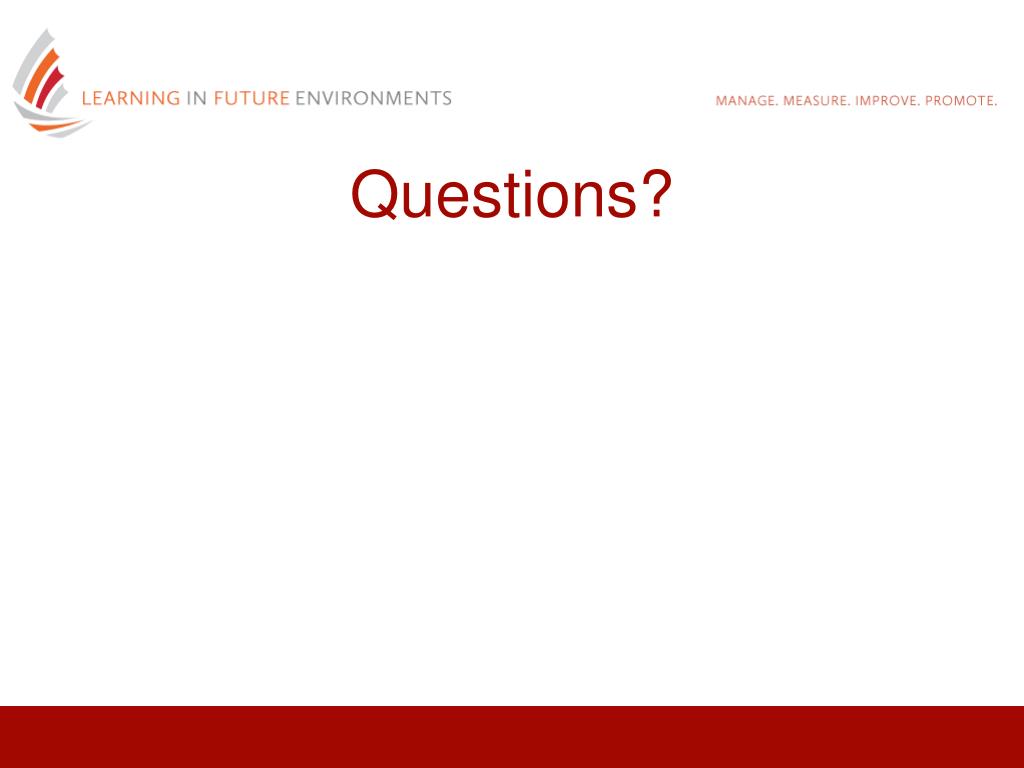 LEARNING IN FUTURE ENVIRONMENTS

MANAGE. MEASURE. IMPROVE. PROMOTE.

Questions?